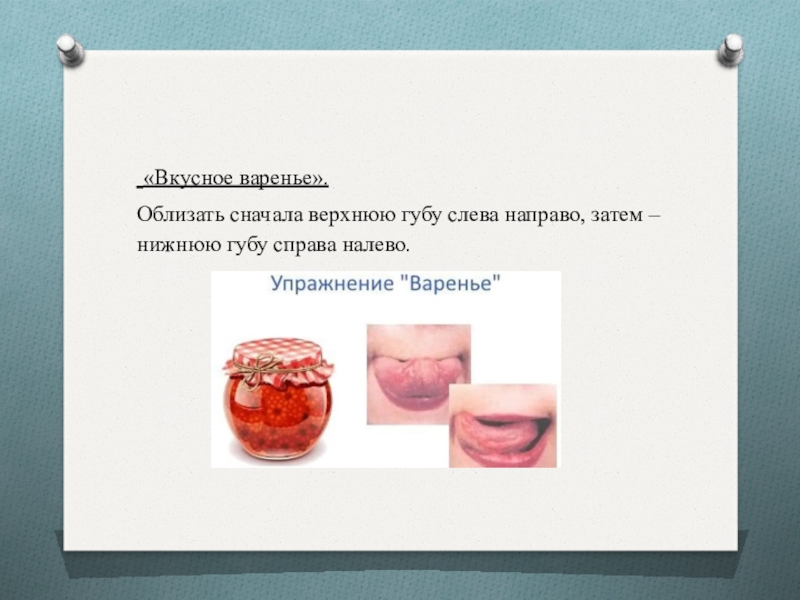 «Вкусное варенье».

Облизать сначала верхнюю губу слева направо, затем – нижнюю губу справа налево.

Упражнение "Варенье"